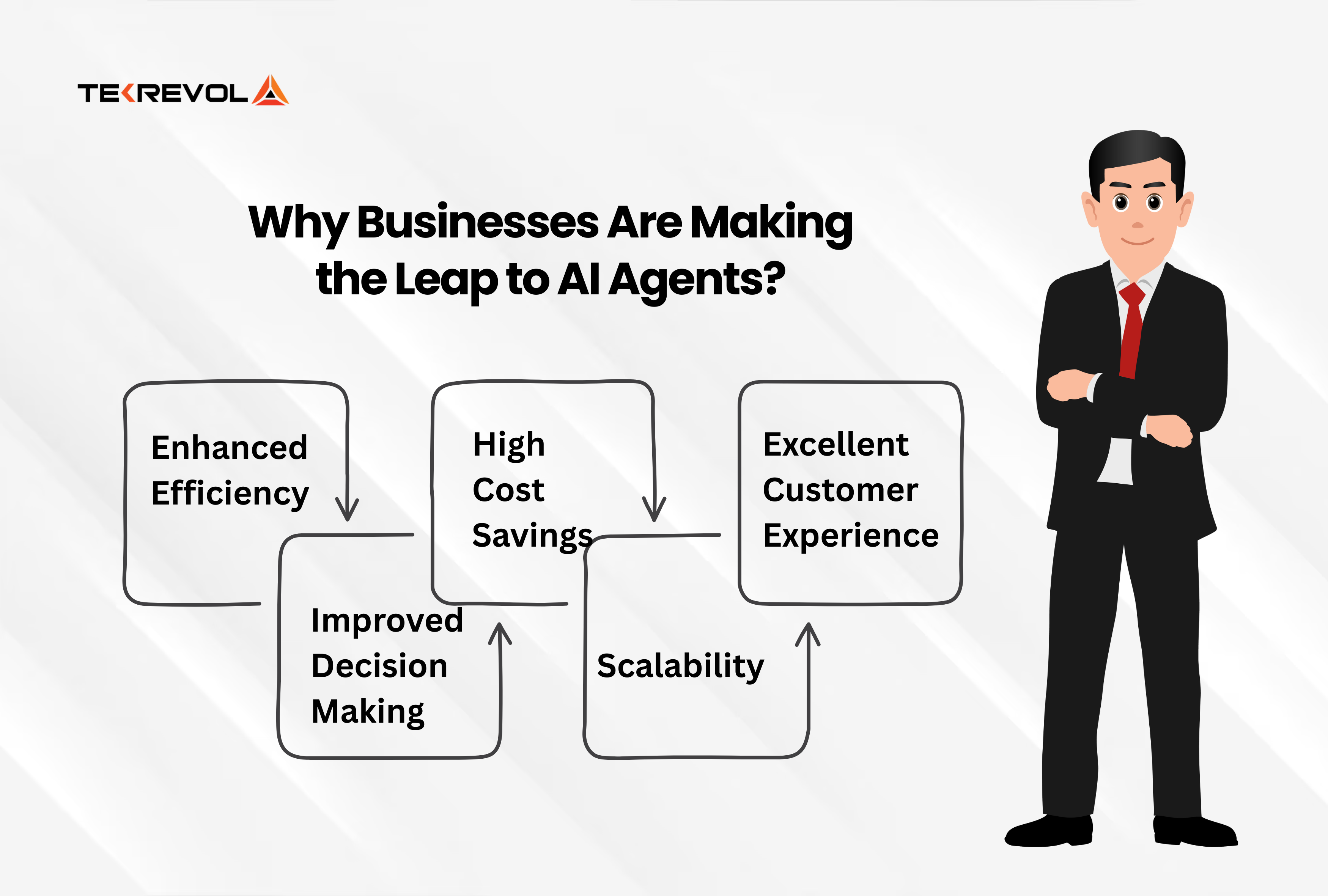 TEKREVOL

Why Businesses Are Making the Leap to AI Agents?

Enhanced Efficiency

Improved Decision Making

High Cost Savings

Scalability

Excellent Customer Experience